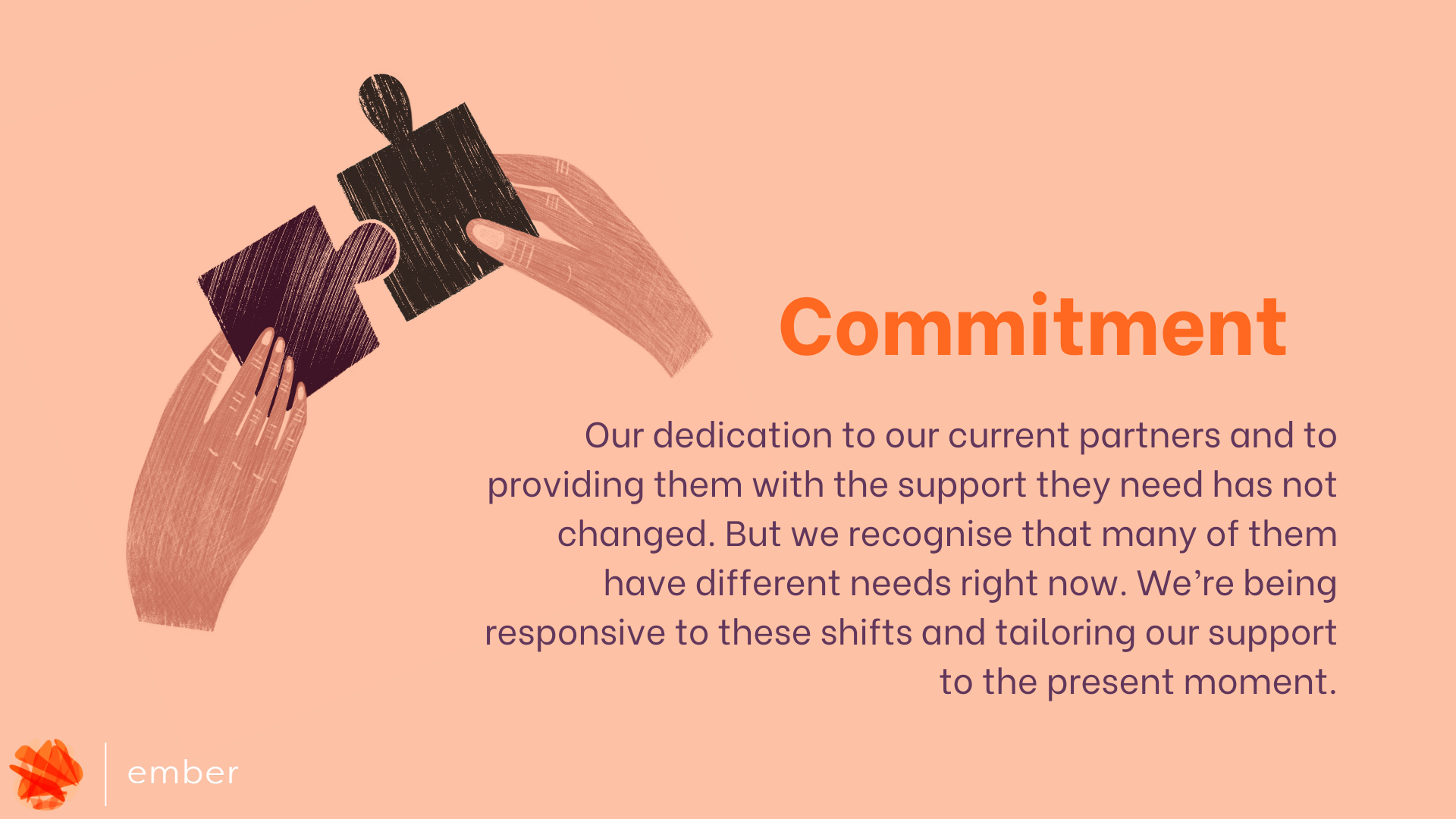 Commitment

Our dedication to our current partners and to providing them with the support they need has not changed. But we recognise that many of them have different needs right now. We're being responsive to these shifts and tailoring our support to the present moment.

ember